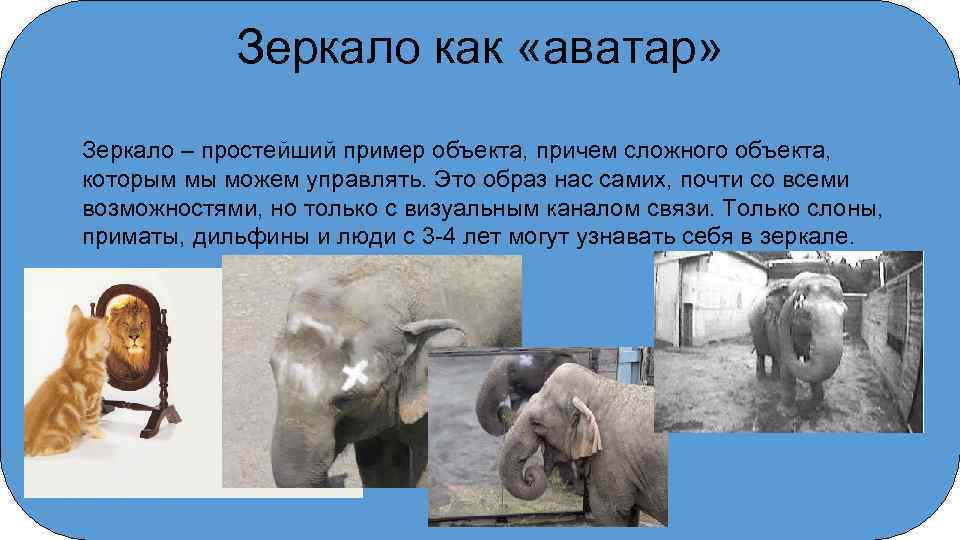 Зеркало как «аватар»

Зеркало – простейший пример объекта, причем сложного объекта, которым мы можем управлять. Это образ нас самих, почти со всеми возможностями, но только с визуальным каналом связи. Только слоны, приматы, дильфины и люди с 3-4 лет могут узнавать себя в зеркале.